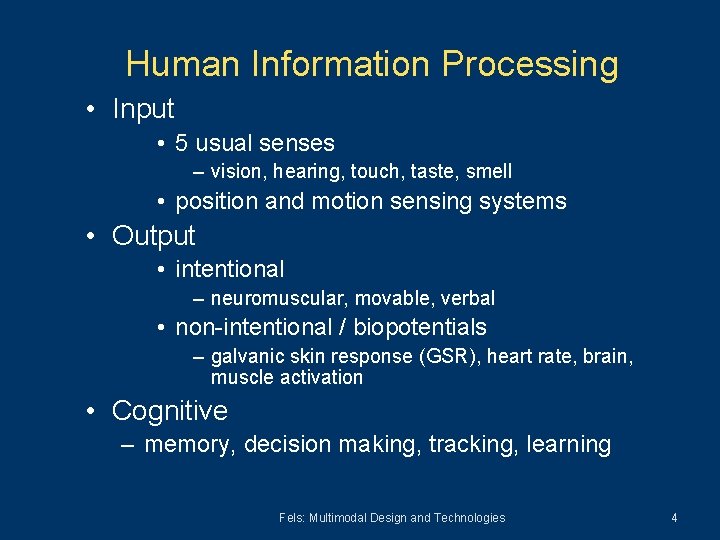 Human Information Processing

• Input
  • 5 usual senses
    – vision, hearing, touch, taste, smell
  • position and motion sensing systems
• Output
  • intentional
    – neuromuscular, movable, verbal
  • non-intentional / biopotentials
    – galvanic skin response (GSR), heart rate, brain, muscle activation
• Cognitive
  – memory, decision making, tracking, learning

Fels: Multimodal Design and Technologies

4